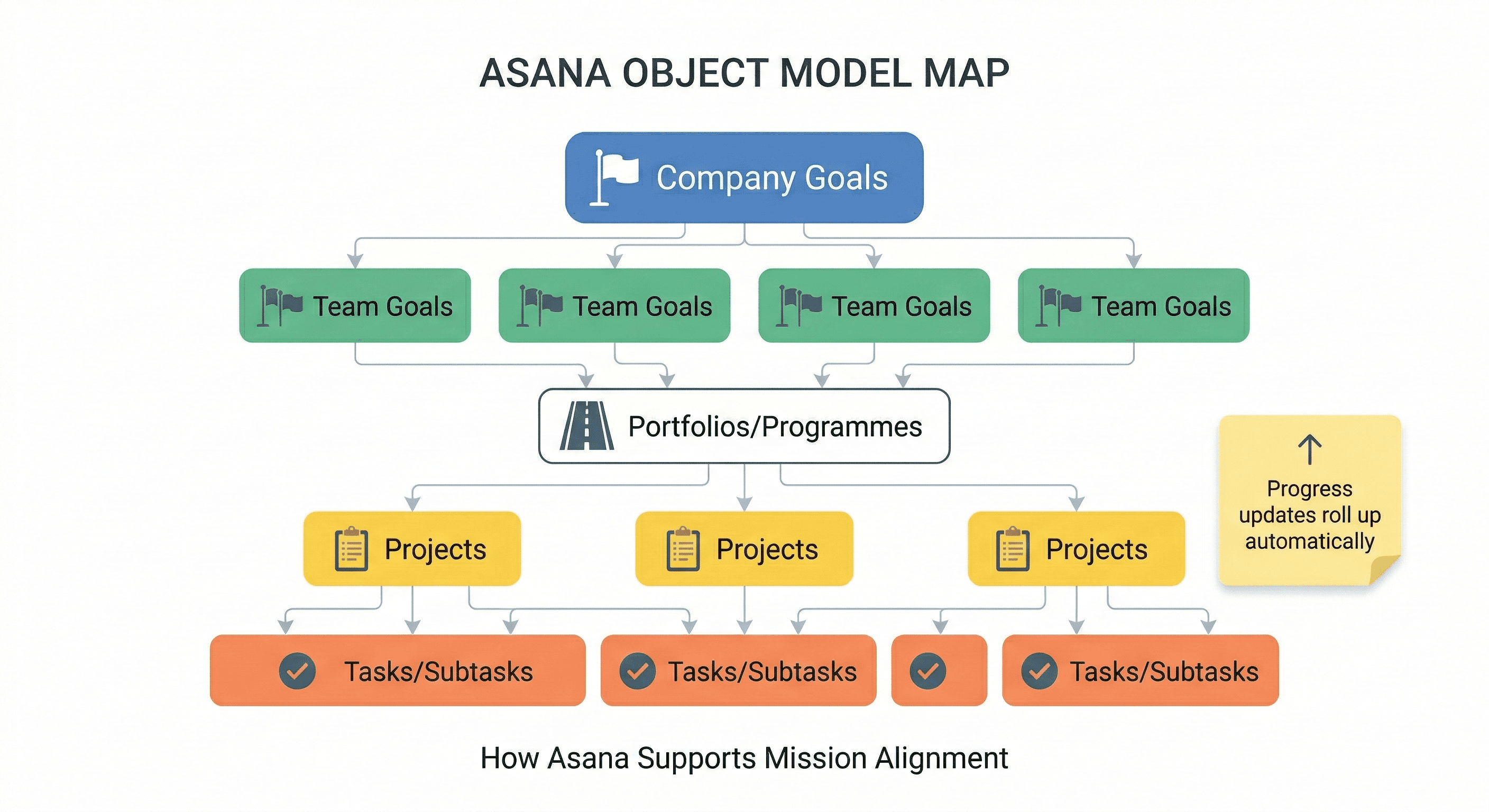 ASANA OBJECT MODEL MAP

Company Goals

Team Goals

Team Goals

Team Goals

Team Goals

Portfolios/Programmes

Progress updates roll up automatically

Projects

Projects

Projects

Tasks/Subtasks

Tasks/Subtasks

Tasks/Subtasks

How Asana Supports Mission Alignment